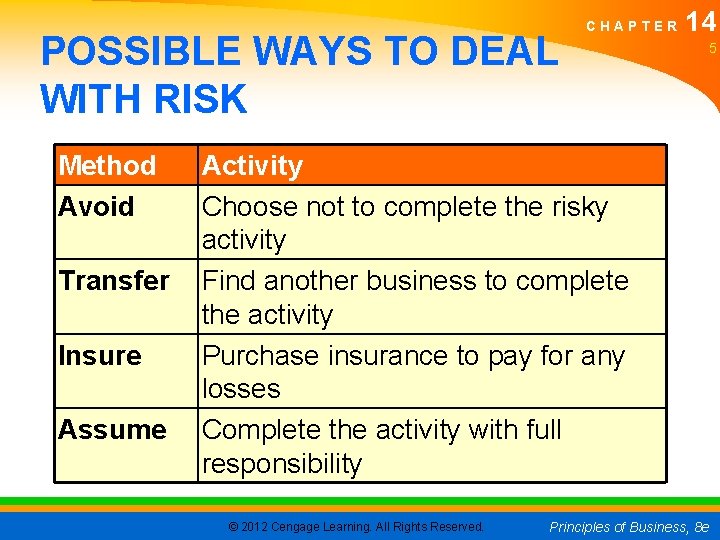 CHAPTER 14
5

POSSIBLE WAYS TO DEAL WITH RISK

| Method | Activity |
|---|---|
| Avoid | Choose not to complete the risky activity |
| Transfer | Find another business to complete the activity |
| Insure | Purchase insurance to pay for any losses |
| Assume | Complete the activity with full responsibility |

© 2012 Cengage Learning. All Rights Reserved.

Principles of Business, 8e